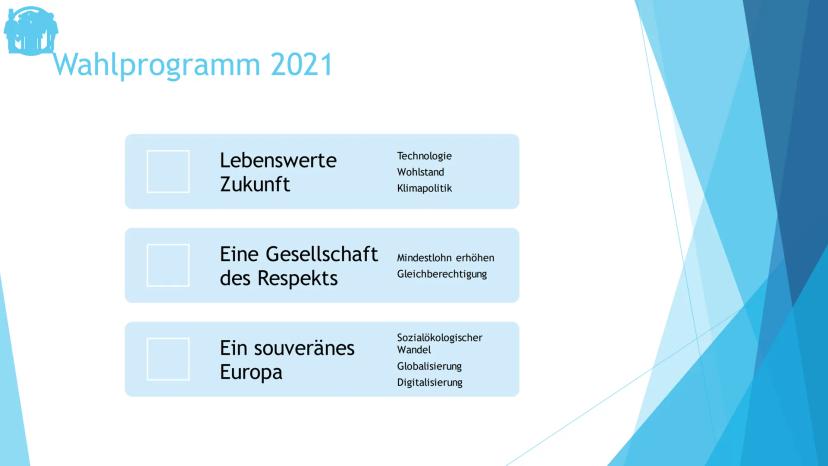 Wahlprogramm 2021

Lebenswerte Zukunft

Technologie
Wohlstand
Klimapolitik

Eine Gesellschaft des Respekts

Mindestlohn erhöhen
Gleichberechtigung

Ein souveränes Europa

Sozialökologischer Wandel
Globalisierung
Digitalisierung